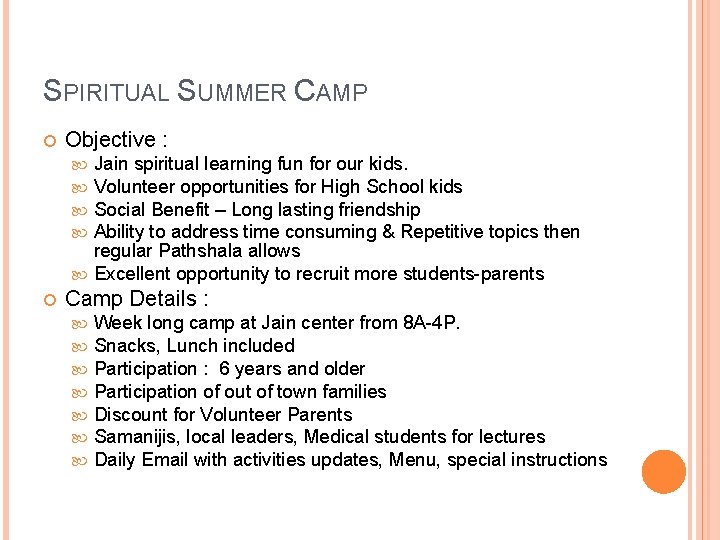 SPIRITUAL SUMMER CAMP

Objective :
Jain spiritual learning fun for our kids.
Volunteer opportunities for High School kids
Social Benefit – Long lasting friendship
Ability to address time consuming & Repetitive topics then regular Pathshala allows
Excellent opportunity to recruit more students-parents

Camp Details :
Week long camp at Jain center from 8A-4P.
Snacks, Lunch included
Participation : 6 years and older
Participation of out of town families
Discount for Volunteer Parents
Samanijis, local leaders, Medical students for lectures
Daily Email with activities updates, Menu, special instructions